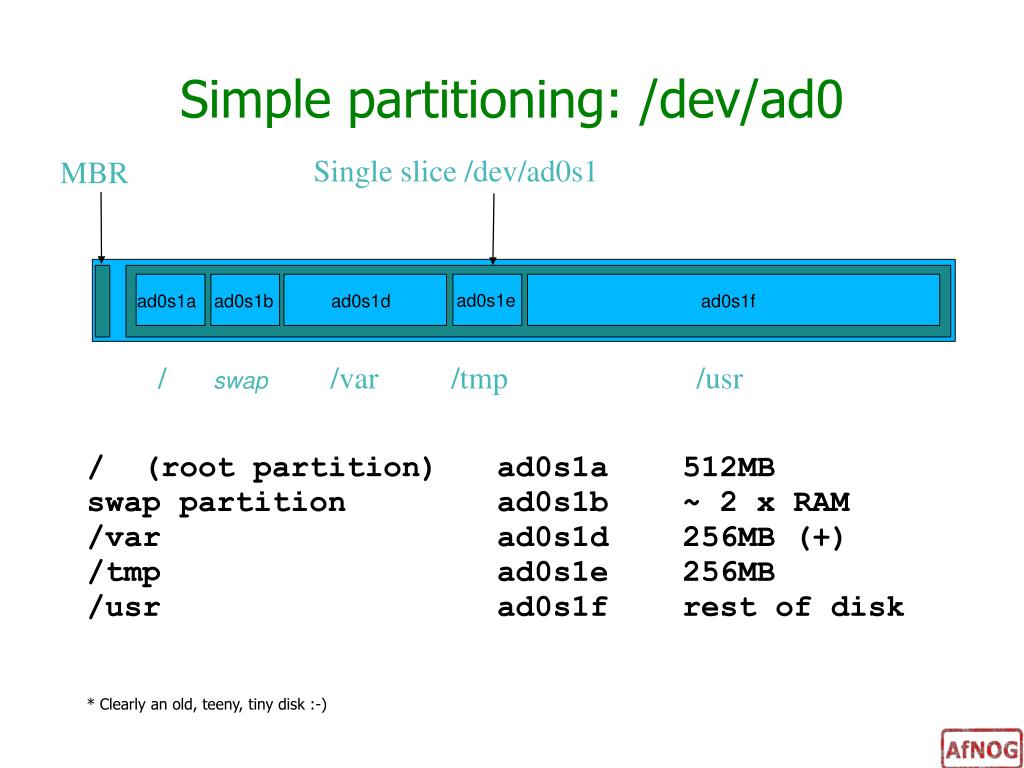 Simple partitioning: /dev/ad0

MBR

Single slice /dev/ad0s1

ad0s1a ad0s1b ad0s1d ad0s1e ad0s1f

/ swap /var /tmp /usr

| | | |
|---|---|---|
| / (root partition) | ad0s1a | 512MB |
| swap partition | ad0s1b | ~ 2 x RAM |
| /var | ad0s1d | 256MB (+) |
| /tmp | ad0s1e | 256MB |
| /usr | ad0s1f | rest of disk |

* Clearly an old, teeny, tiny disk :-)

AfNOG